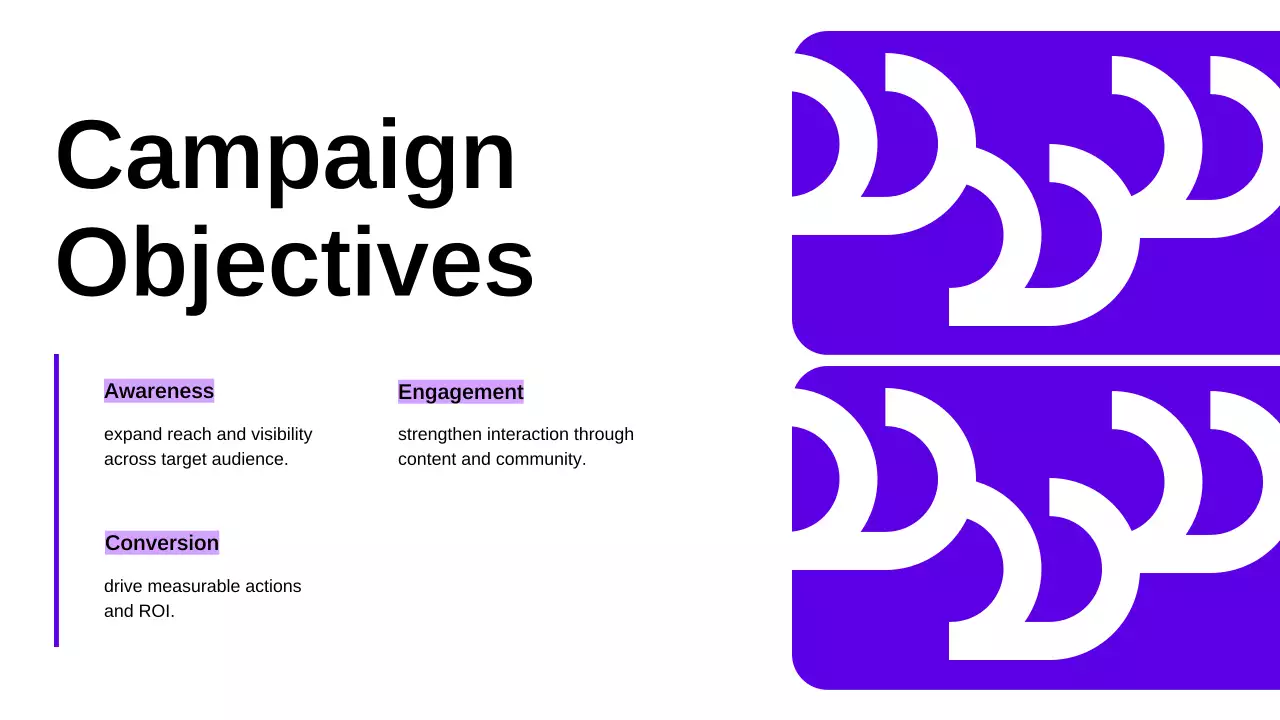 Campaign Objectives

Awareness

expand reach and visibility across target audience.

Engagement

strengthen interaction through content and community.

Conversion

drive measurable actions and ROI.